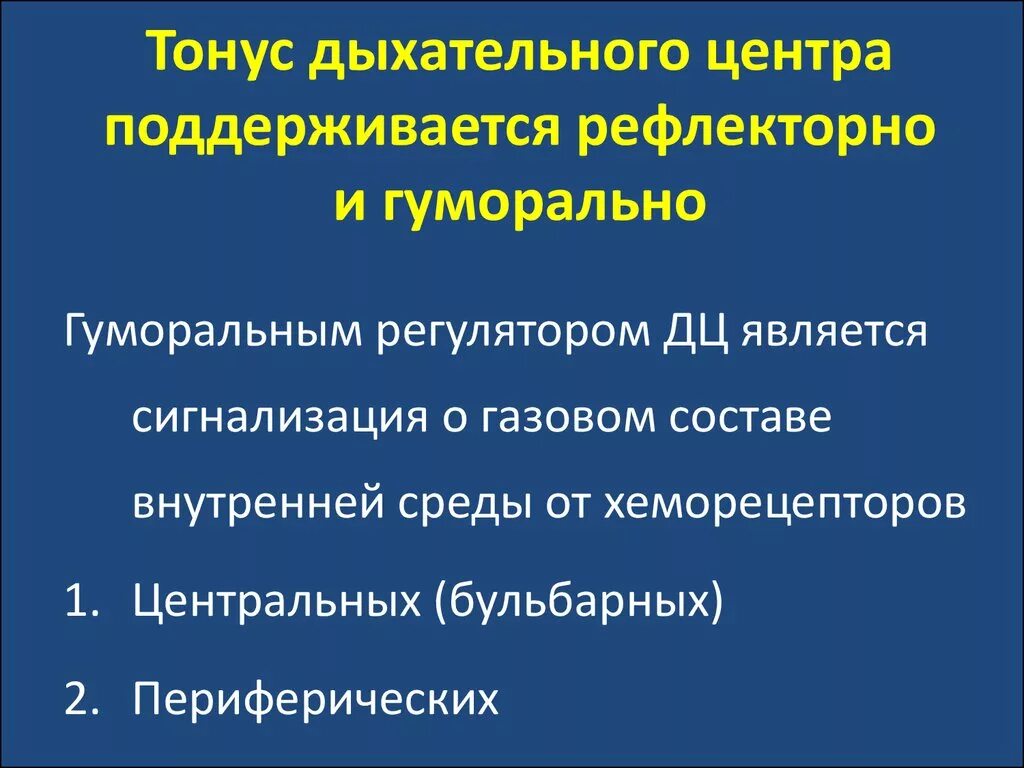 Тонус дыхательного центра поддерживается рефлекторно и гуморально

Гуморальным регулятором ДЦ является сигнализация о газовом составе внутренней среды от хеморецепторов

1. Центральных (бульбарных)

2. Периферических